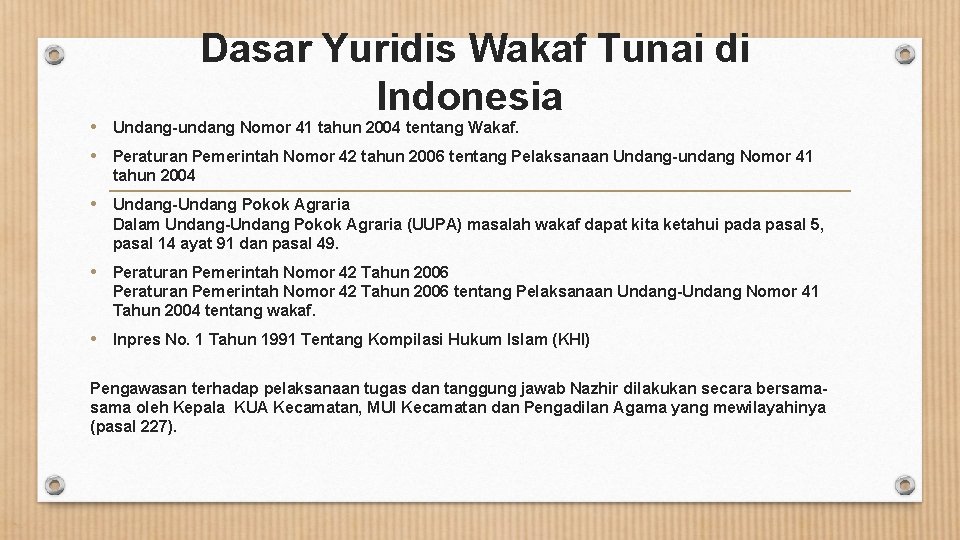 Dasar Yuridis Wakaf Tunai di Indonesia

• Undang-undang Nomor 41 tahun 2004 tentang Wakaf.

• Peraturan Pemerintah Nomor 42 tahun 2006 tentang Pelaksanaan Undang-undang Nomor 41 tahun 2004

• Undang-Undang Pokok Agraria
Dalam Undang-Undang Pokok Agraria (UUPA) masalah wakaf dapat kita ketahui pada pasal 5, pasal 14 ayat 91 dan pasal 49.

• Peraturan Pemerintah Nomor 42 Tahun 2006
Peraturan Pemerintah Nomor 42 Tahun 2006 tentang Pelaksanaan Undang-Undang Nomor 41 Tahun 2004 tentang wakaf.

• Inpres No. 1 Tahun 1991 Tentang Kompilasi Hukum Islam (KHI)

Pengawasan terhadap pelaksanaan tugas dan tanggung jawab Nazhir dilakukan secara bersama-sama oleh Kepala KUA Kecamatan, MUI Kecamatan dan Pengadilan Agama yang mewilayahinya (pasal 227).